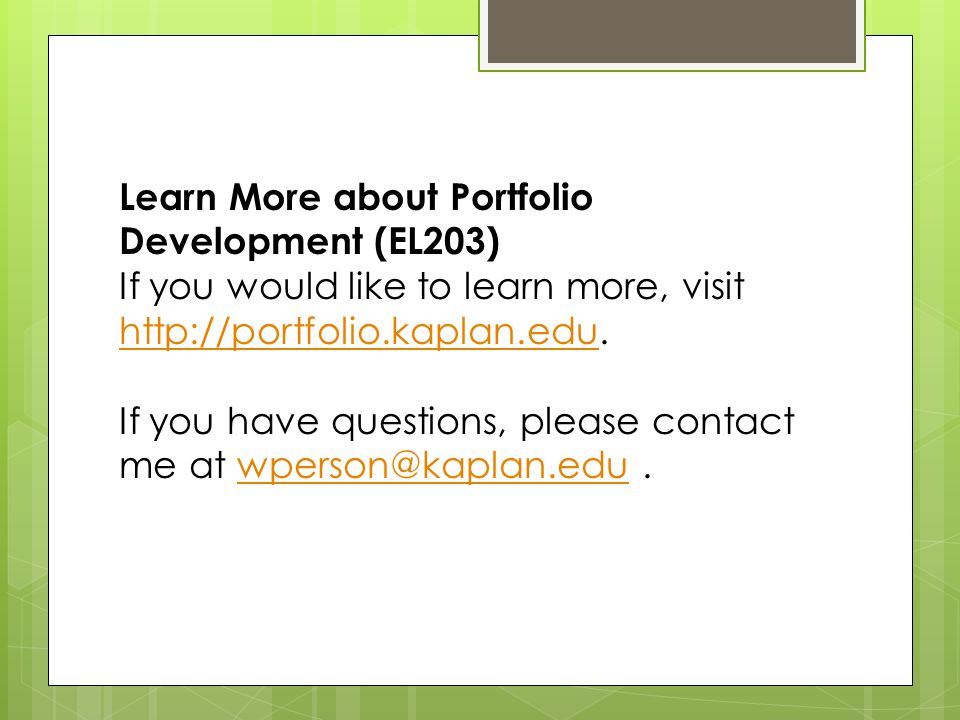 Learn More about Portfolio Development (EL203)
If you would like to learn more, visit http://portfolio.kaplan.edu.

If you have questions, please contact me at wperson@kaplan.edu .